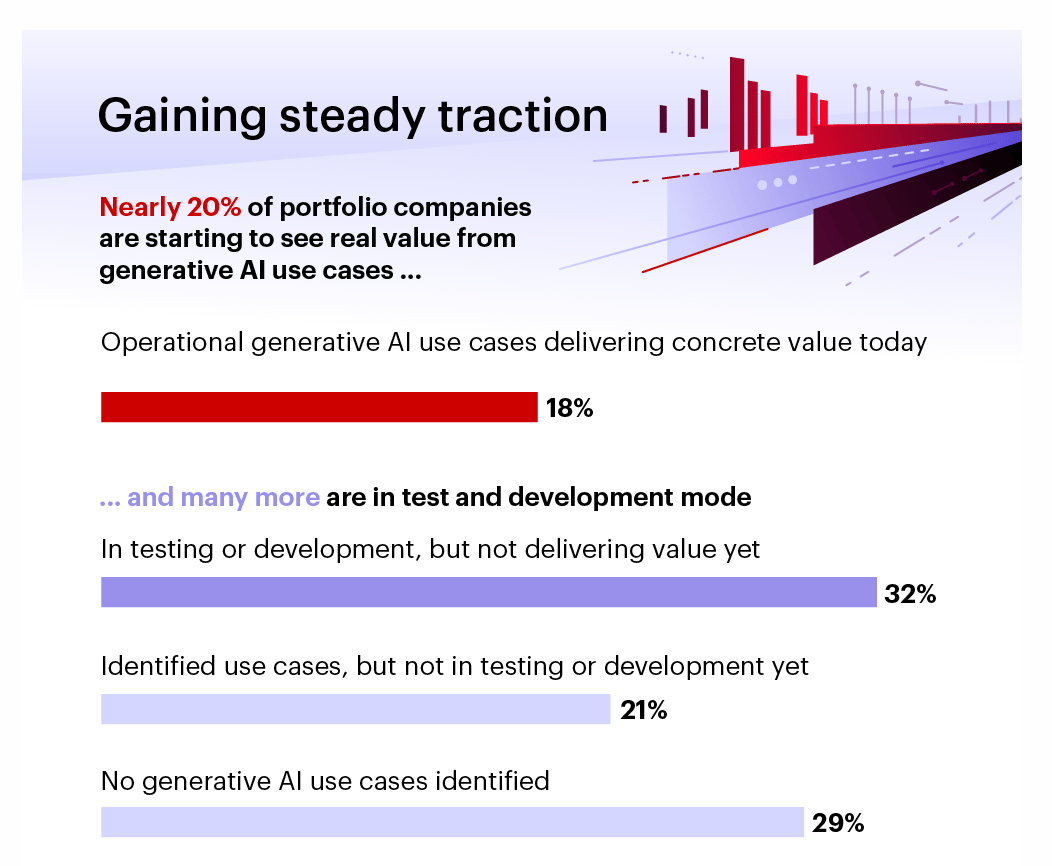 Gaining steady traction

Nearly 20% of portfolio companies are starting to see real value from generative AI use cases ...

Operational generative AI use cases delivering concrete value today

18%

... and many more are in test and development mode

In testing or development, but not delivering value yet

32%

Identified use cases, but not in testing or development yet

21%

No generative AI use cases identified

29%